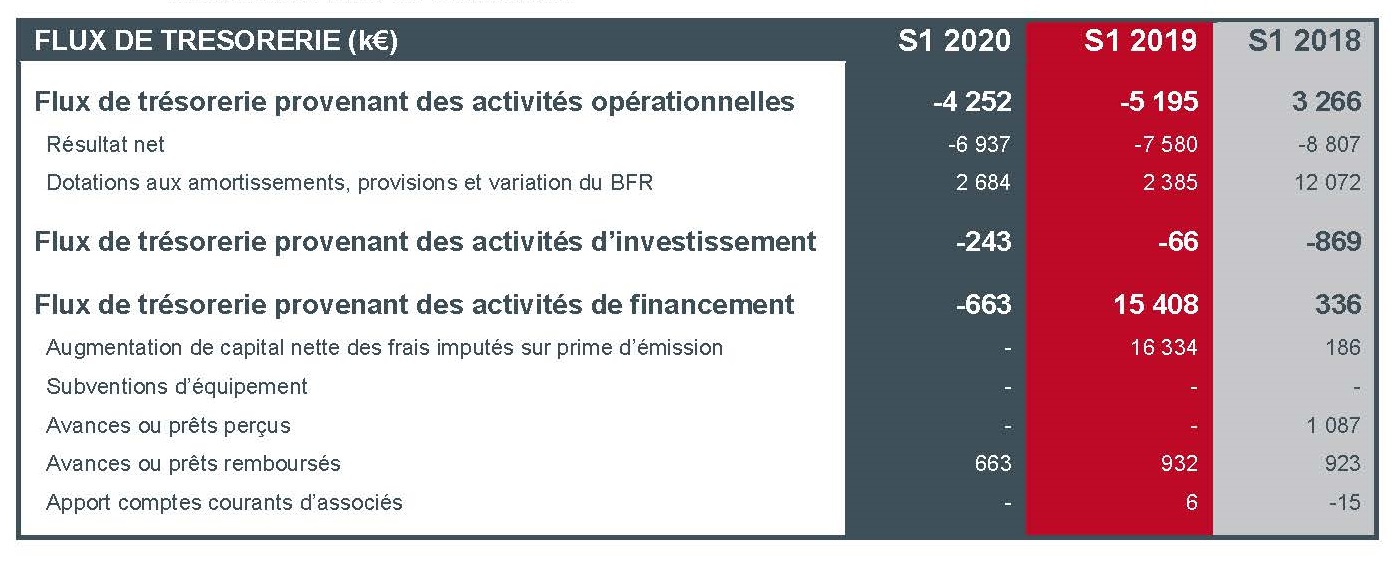 | FLUX DE TRESORERIE (k€) | S1 2020 | S1 2019 | S1 2018 |
|---|---|---|---|
| Flux de trésorerie provenant des activités opérationnelles | -4 252 | -5 195 | 3 266 |
| Résultat net | -6 937 | -7 580 | -8 807 |
| Dotations aux amortissements, provisions et variation du BFR | 2 684 | 2 385 | 12 072 |
| Flux de trésorerie provenant des activités d'investissement | -243 | -66 | -869 |
| Flux de trésorerie provenant des activités de financement | -663 | 15 408 | 336 |
| Augmentation de capital nette des frais imputés sur prime d'émission | - | 16 334 | 186 |
| Subventions d'équipement | - | - | - |
| Avances ou prêts perçus | - | - | 1 087 |
| Avances ou prêts remboursés | 663 | 932 | 923 |
| Apport comptes courants d'associés | - | 6 | -15 |